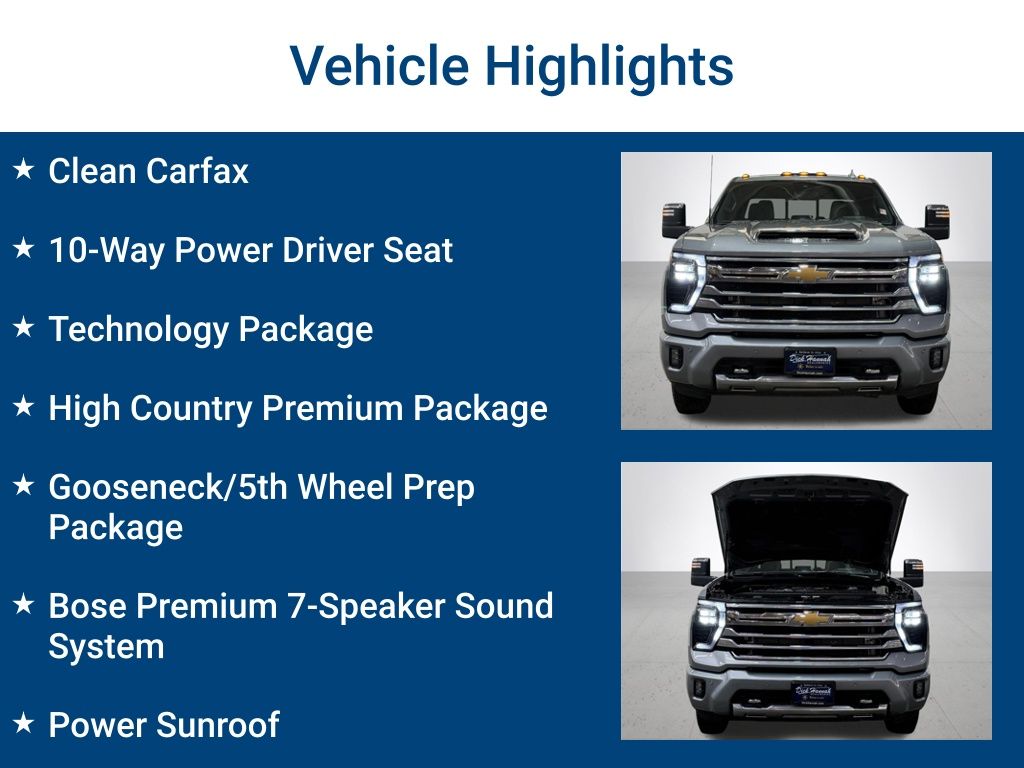 Vehicle Highlights

★ Clean Carfax

★ 10-Way Power Driver Seat

★ Technology Package

★ High Country Premium Package

★ Gooseneck/5th Wheel Prep Package

★ Bose Premium 7-Speaker Sound System

★ Power Sunroof

Dick Hannah

Dick Hannah